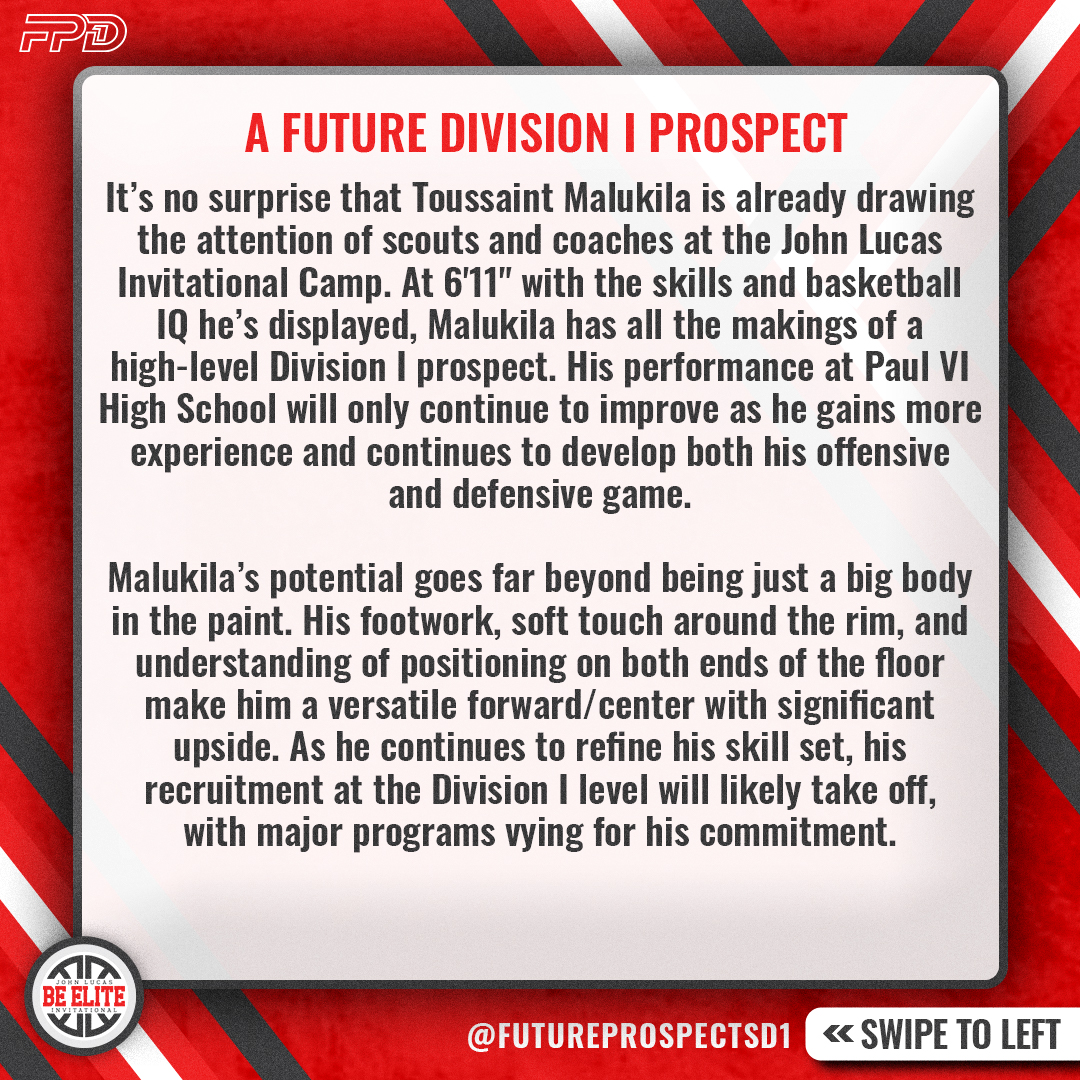 FPD

A FUTURE DIVISION I PROSPECT

It's no surprise that Toussaint Malukila is already drawing the attention of scouts and coaches at the John Lucas Invitational Camp. At 6'11" with the skills and basketball IQ he's displayed, Malukila has all the makings of a high-level Division I prospect. His performance at Paul VI High School will only continue to improve as he gains more experience and continues to develop both his offensive and defensive game.

Malukila's potential goes far beyond being just a big body in the paint. His footwork, soft touch around the rim, and understanding of positioning on both ends of the floor make him a versatile forward/center with significant upside. As he continues to refine his skill set, his recruitment at the Division I level will likely take off, with major programs vying for his commitment.

JOHN LUCAS
BE ELITE
INVITATIONAL

@FUTUREPROSPECTSD1

« SWIPE TO LEFT